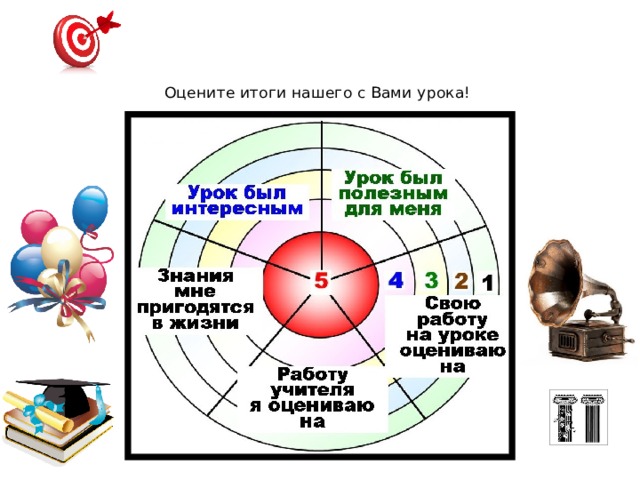 Оцените итоги нашего с Вами урока!

Урок был интересным

Урок был полезным для меня

Знания мне пригодятся в жизни

5

4 3 2 1

Свою работу на уроке оцениваю на

Работу учителя я оцениваю на